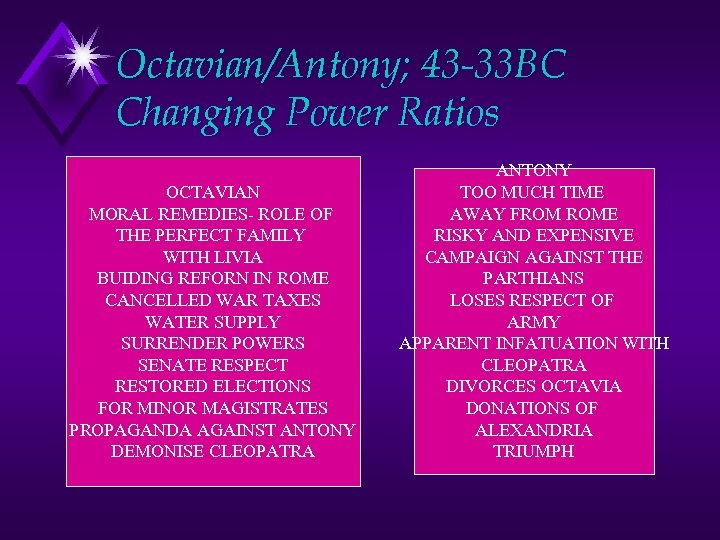 Octavian/Antony; 43-33BC
Changing Power Ratios

OCTAVIAN
MORAL REMEDIES- ROLE OF THE PERFECT FAMILY WITH LIVIA
BUIDING REFORN IN ROME
CANCELLED WAR TAXES
WATER SUPPLY
SURRENDER POWERS
SENATE RESPECT
RESTORED ELECTIONS FOR MINOR MAGISTRATES
PROPAGANDA AGAINST ANTONY
DEMONISE CLEOPATRA

ANTONY
TOO MUCH TIME AWAY FROM ROME
RISKY AND EXPENSIVE CAMPAIGN AGAINST THE PARTHIANS
LOSES RESPECT OF ARMY
APPARENT INFATUATION WITH CLEOPATRA
DIVORCES OCTAVIA
DONATIONS OF ALEXANDRIA
TRIUMPH